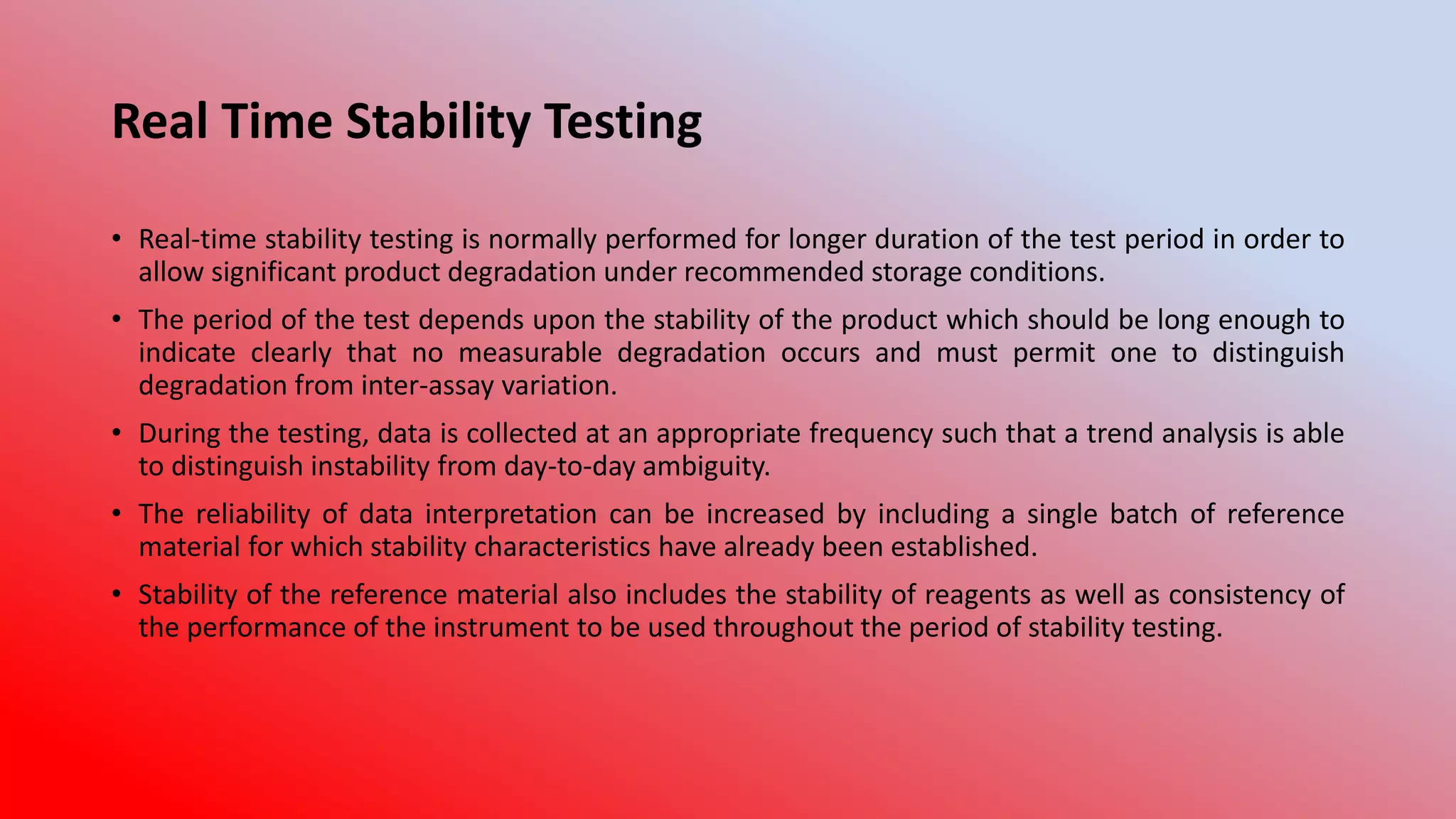 Real Time Stability Testing

• Real-time stability testing is normally performed for longer duration of the test period in order to allow significant product degradation under recommended storage conditions.

• The period of the test depends upon the stability of the product which should be long enough to indicate clearly that no measurable degradation occurs and must permit one to distinguish degradation from inter-assay variation.

• During the testing, data is collected at an appropriate frequency such that a trend analysis is able to distinguish instability from day-to-day ambiguity.

• The reliability of data interpretation can be increased by including a single batch of reference material for which stability characteristics have already been established.

• Stability of the reference material also includes the stability of reagents as well as consistency of the performance of the instrument to be used throughout the period of stability testing.